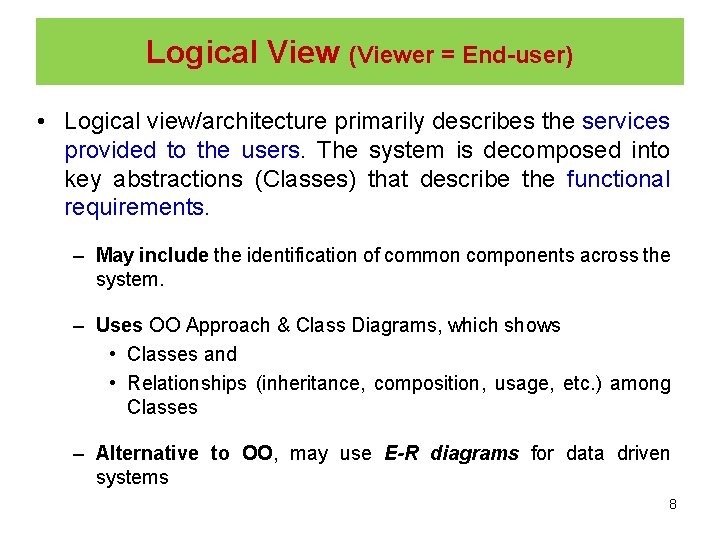 Logical View (Viewer = End-user)

• Logical view/architecture primarily describes the services provided to the users. The system is decomposed into key abstractions (Classes) that describe the functional requirements.

– May include the identification of common components across the system.

– Uses OO Approach & Class Diagrams, which shows
• Classes and
• Relationships (inheritance, composition, usage, etc.) among Classes

– Alternative to OO, may use E-R diagrams for data driven systems

8